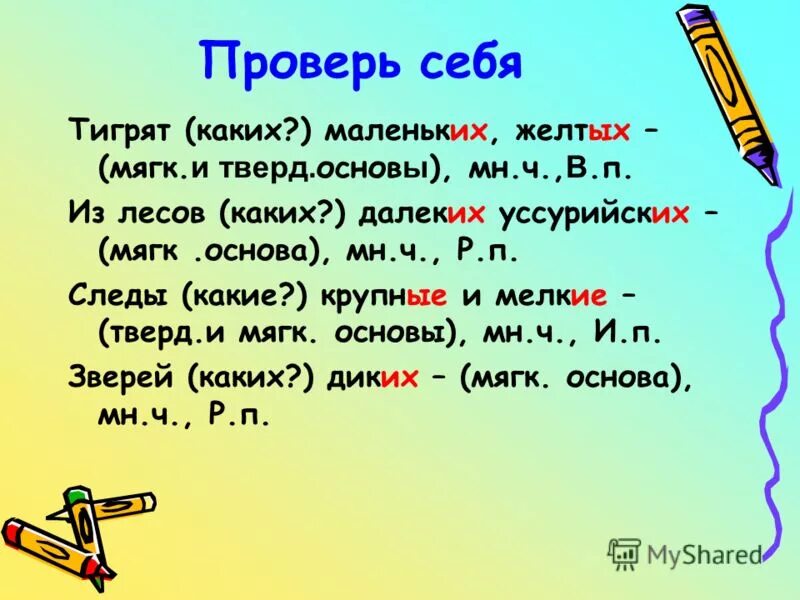 Проверь себя

Тигрят (каких?) маленьких, желтых – (мягк.и тверд.основы), мн.ч.,В.п.

Из лесов (каких?) далеких уссурийских – (мягк .основа), мн.ч., Р.п.

Следы (какие?) крупные и мелкие – (тверд.и мягк. основы), мн.ч., И.п.

Зверей (каких?) диких – (мягк. основа), мн.ч., Р.п.

MyShared